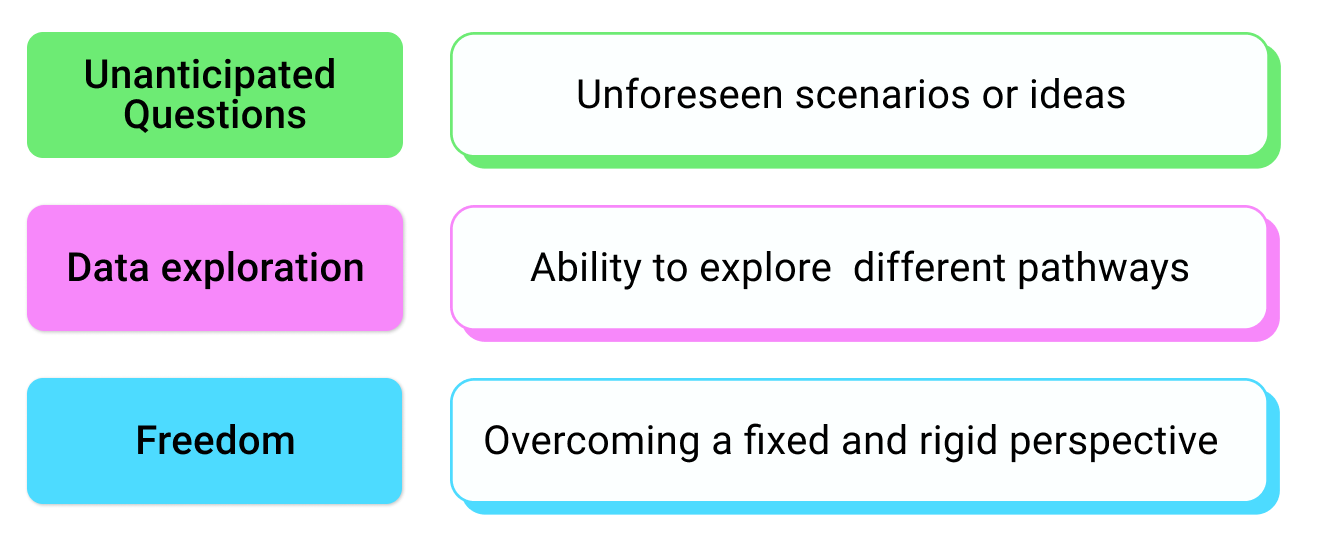 Unanticipated Questions

Unforeseen scenarios or ideas

Data exploration

Ability to explore  different pathways

Freedom

Overcoming a fixed and rigid perspective